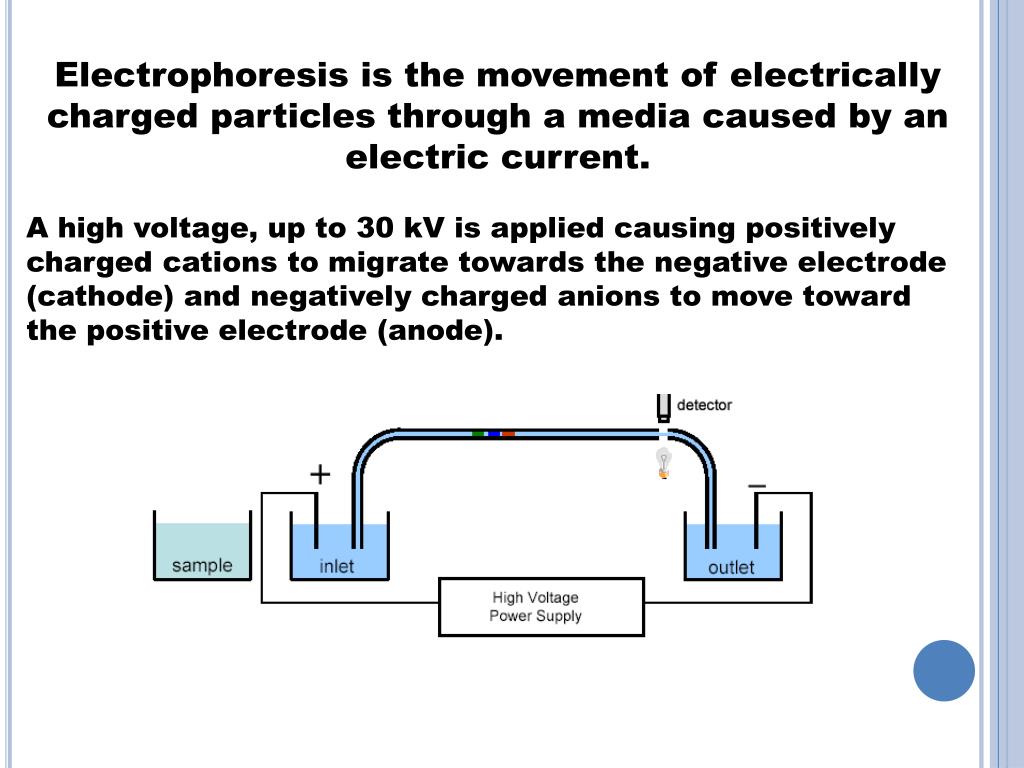 Electrophoresis is the movement of electrically charged particles through a media caused by an electric current.

A high voltage, up to 30 kV is applied causing positively charged cations to migrate towards the negative electrode (cathode) and negatively charged anions to move toward the positive electrode (anode).

detector

+

−

sample

inlet

outlet

High Voltage
Power Supply